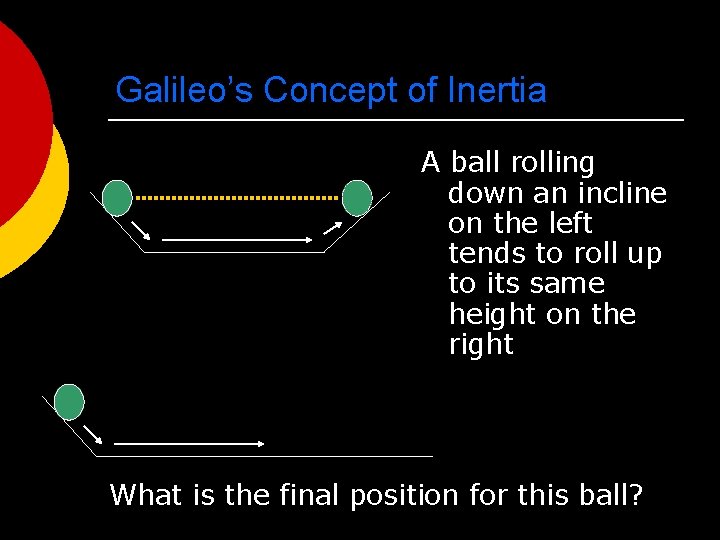 Galileo's Concept of Inertia

A ball rolling down an incline on the left tends to roll up to its same height on the right

What is the final position for this ball?